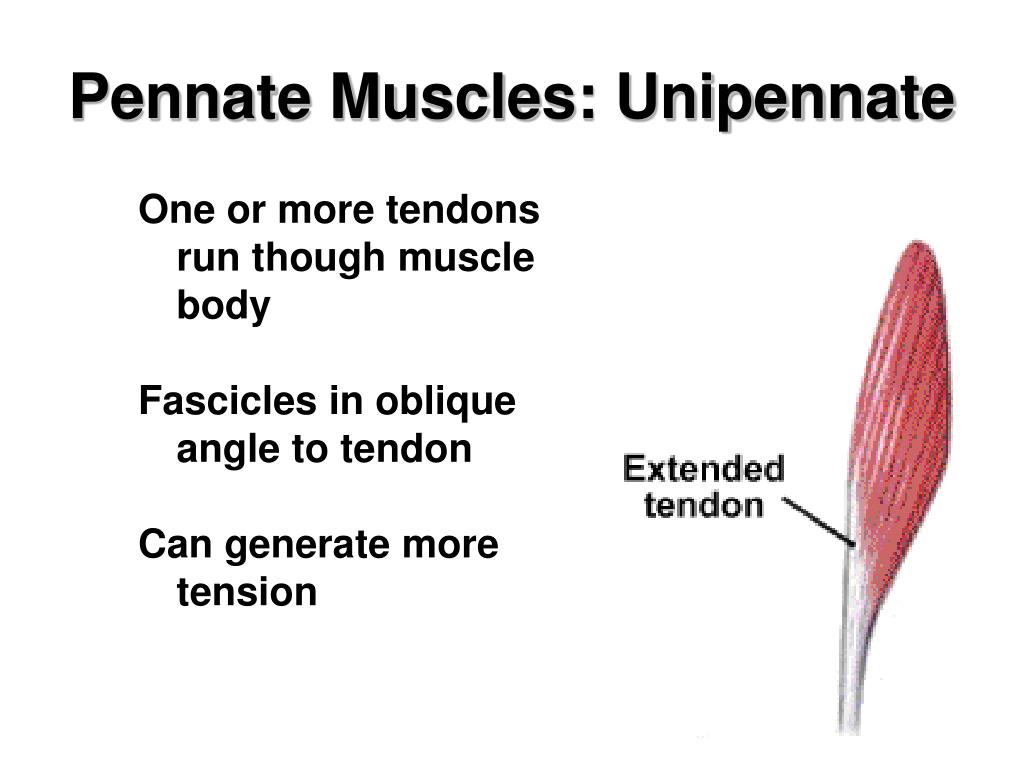 Pennate Muscles: Unipennate

One or more tendons run though muscle body

Fascicles in oblique angle to tendon

Can generate more tension

Extended tendon